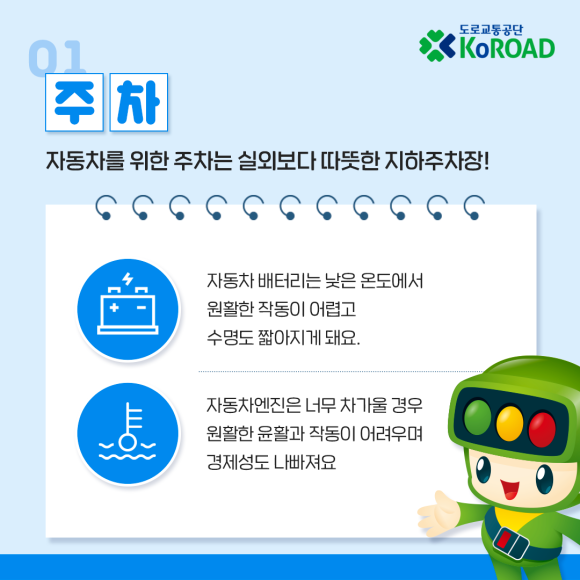 도로교통공단 KoROAD

01

주차

자동차를 위한 주차는 실외보다 따뜻한 지하주차장!

자동차 배터리는 낮은 온도에서 원활한 작동이 어렵고 수명도 짧아지게 돼요.

자동차엔진은 너무 차가울 경우 원활한 윤활과 작동이 어려우며 경제성도 나빠져요